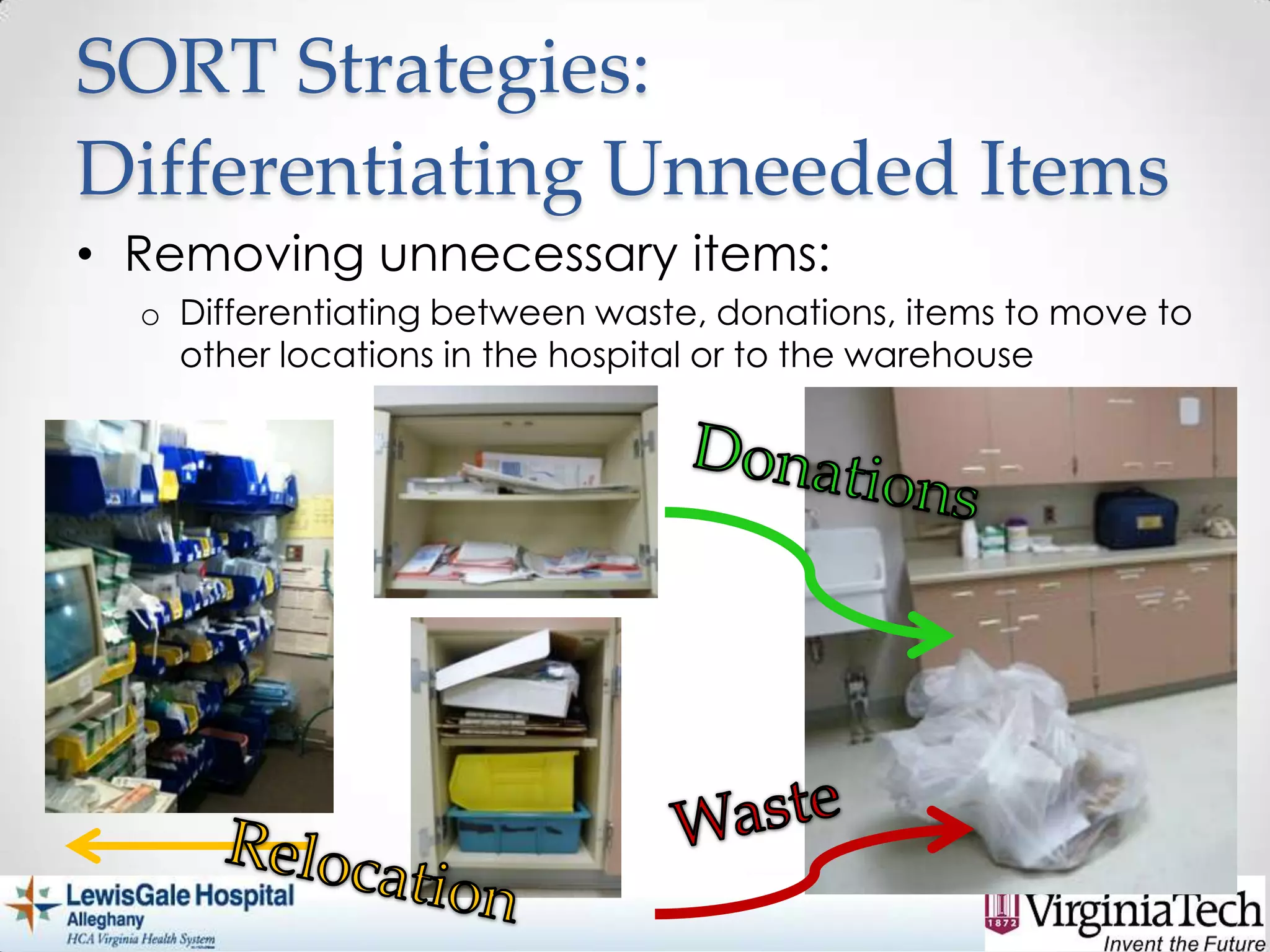 SORT Strategies: Differentiating Unneeded Items

• Removing unnecessary items:
  o Differentiating between waste, donations, items to move to other locations in the hospital or to the warehouse

Donations

Waste

Relocation

LewisGale Hospital
Alleghany
HCA Virginia Health System

1872 VirginiaTech
Invent the Future